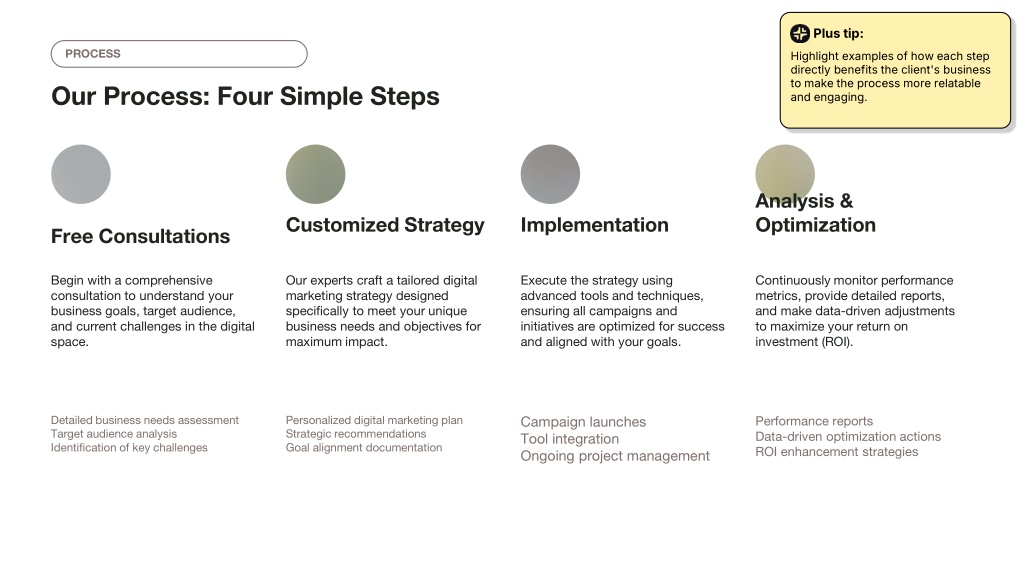 PROCESS

Our Process: Four Simple Steps

Plus tip:
Highlight examples of how each step directly benefits the client's business to make the process more relatable and engaging.

Free Consultations

Begin with a comprehensive consultation to understand your business goals, target audience, and current challenges in the digital space.

Detailed business needs assessment
Target audience analysis
Identification of key challenges

Customized Strategy

Our experts craft a tailored digital marketing strategy designed specifically to meet your unique business needs and objectives for maximum impact.

Personalized digital marketing plan
Strategic recommendations
Goal alignment documentation

Implementation

Execute the strategy using advanced tools and techniques, ensuring all campaigns and initiatives are optimized for success and aligned with your goals.

Campaign launches
Tool integration
Ongoing project management

Analysis & Optimization

Continuously monitor performance metrics, provide detailed reports, and make data-driven adjustments to maximize your return on investment (ROI).

Performance reports
Data-driven optimization actions
ROI enhancement strategies